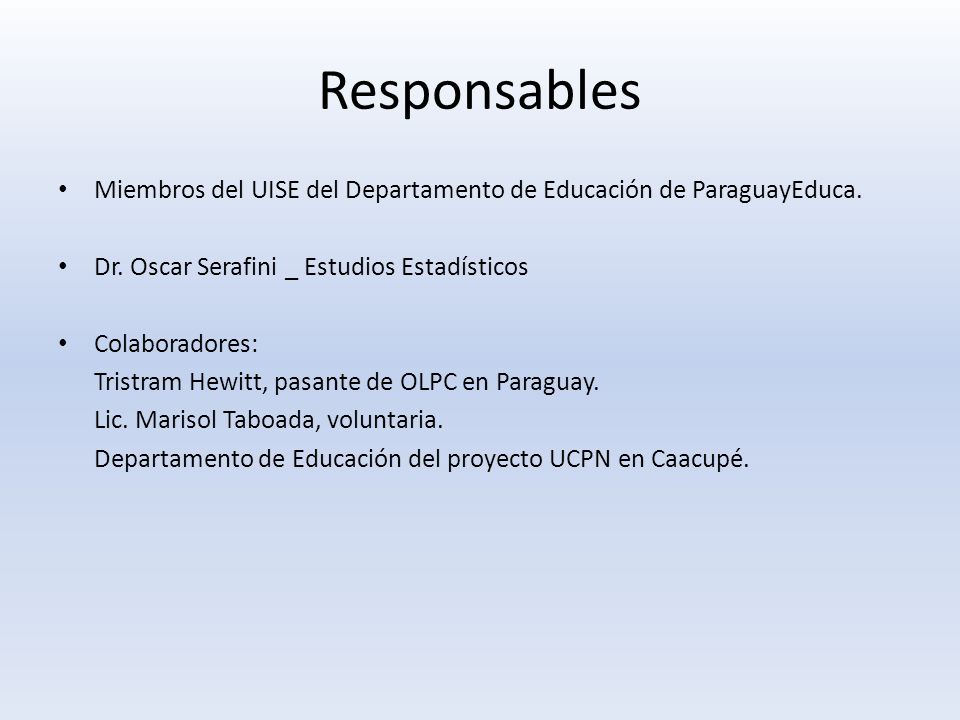 Responsables

• Miembros del UISE del Departamento de Educación de ParaguayEduca.

• Dr. Oscar Serafini _ Estudios Estadísticos

• Colaboradores:
Tristram Hewitt, pasante de OLPC en Paraguay.
Lic. Marisol Taboada, voluntaria.
Departamento de Educación del proyecto UCPN en Caacupé.